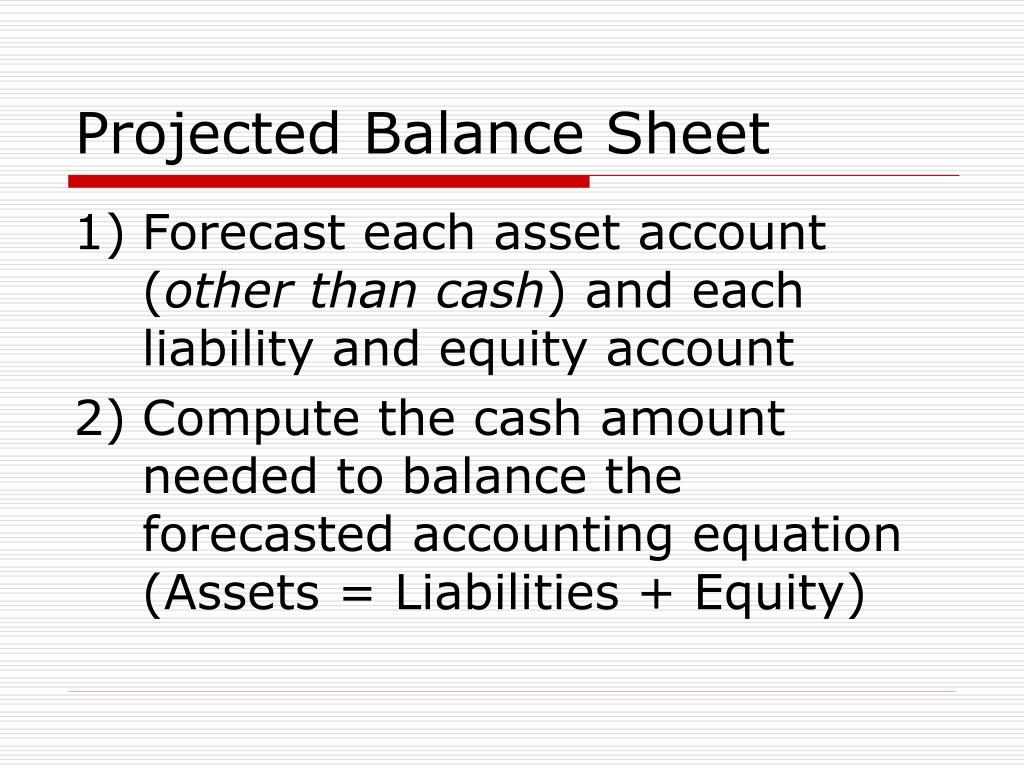 Projected Balance Sheet

1) Forecast each asset account (other than cash) and each liability and equity account

2) Compute the cash amount needed to balance the forecasted accounting equation (Assets = Liabilities + Equity)